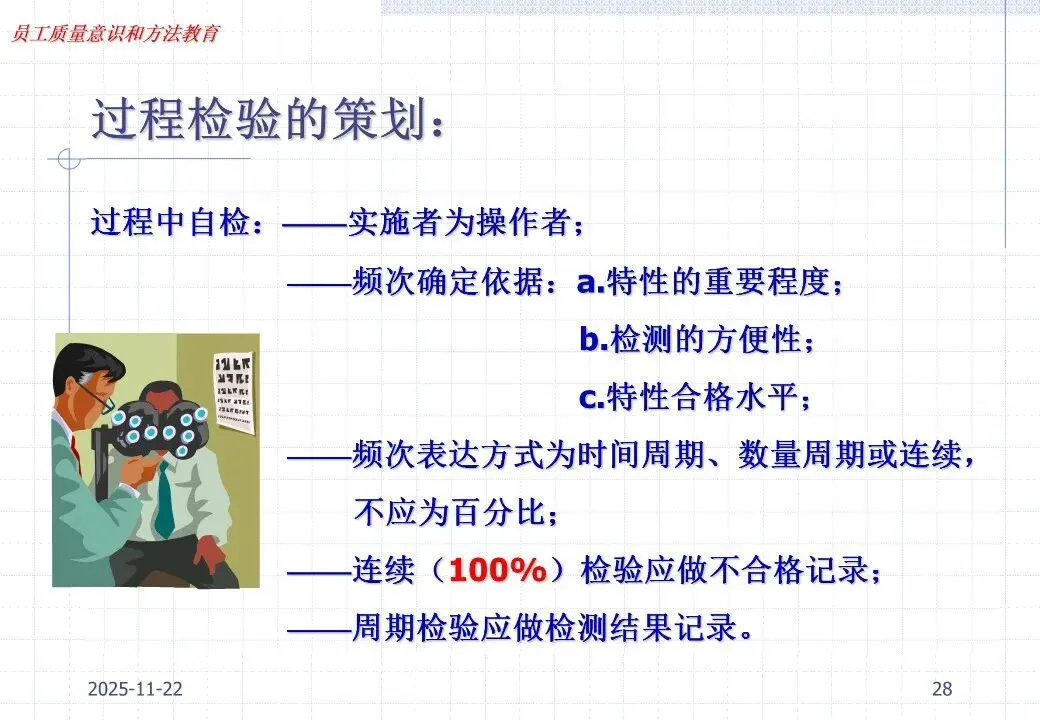 员工质量意识和方法教育

过程检验的策划：

过程中自检：——实施者为操作者；

——频次确定依据：a.特性的重要程度；

b.检测的方便性；

c.特性合格水平；

——频次表达方式为时间周期、数量周期或连续，不应为百分比；

——连续（100%）检验应做不合格记录；

——周期检验应做检测结果记录。

2025-11-22

28